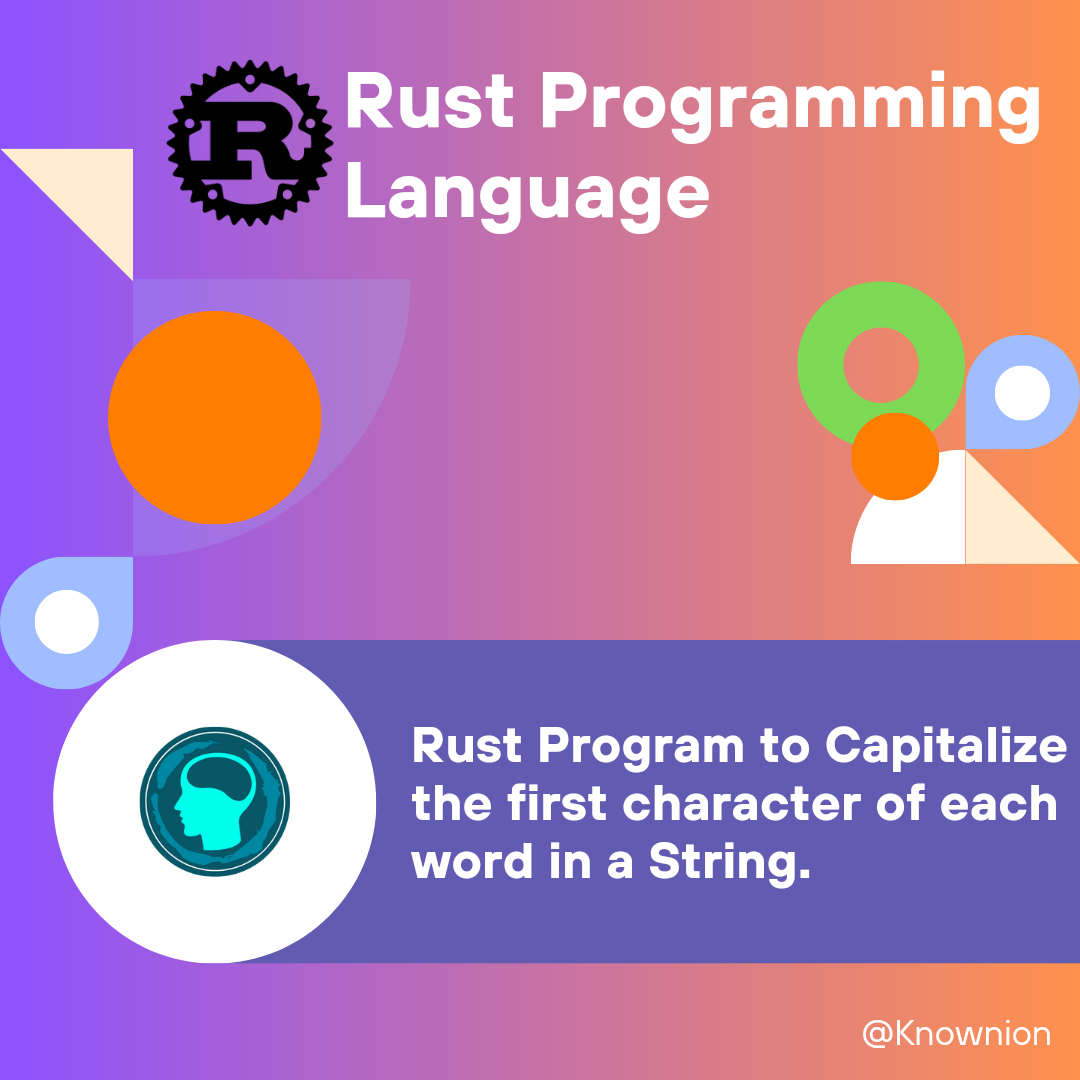 R

Rust Programming Language

Rust Program to Capitalize the first character of each word in a String.

@Knownion